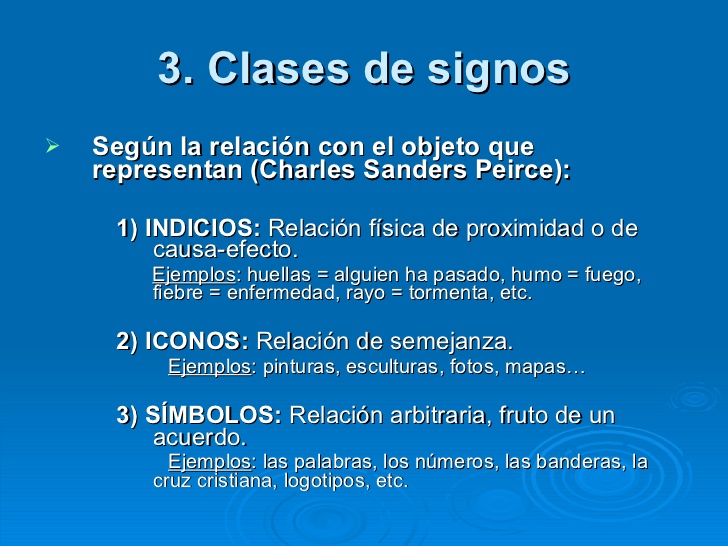 3. Clases de signos

Según la relación con el objeto que representan (Charles Sanders Peirce):

1) INDICIOS: Relación física de proximidad o de causa-efecto.

Ejemplos: huellas = alguien ha pasado, humo = fuego, fiebre = enfermedad, rayo = tormenta, etc.

2) ICONOS: Relación de semejanza.

Ejemplos: pinturas, esculturas, fotos, mapas…

3) SÍMBOLOS: Relación arbitraria, fruto de un acuerdo.

Ejemplos: las palabras, los números, las banderas, la cruz cristiana, logotipos, etc.